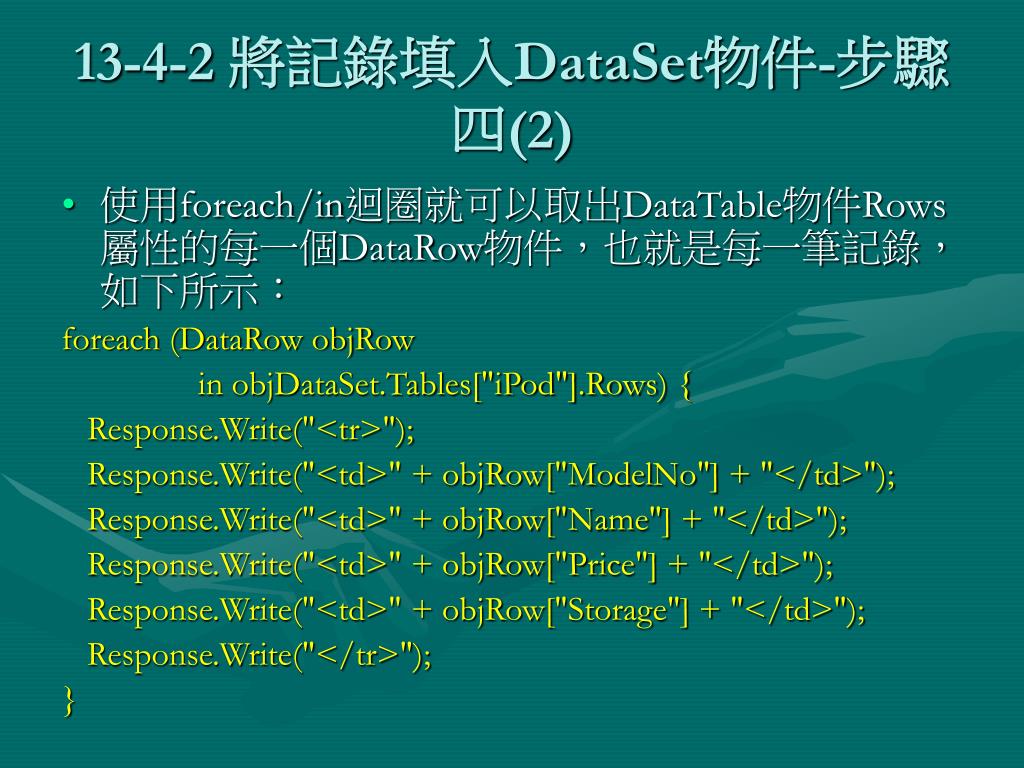 13-4-2 將記錄填入DataSet物件-步驟四(2)

• 使用foreach/in迴圈就可以取出DataTable物件Rows屬性的每一個DataRow物件，也就是每一筆記錄，如下所示：

foreach (DataRow objRow
in objDataSet.Tables["iPod"].Rows) {
Response.Write("<tr>");
Response.Write("<td>" + objRow["ModelNo"] + "</td>");
Response.Write("<td>" + objRow["Name"] + "</td>");
Response.Write("<td>" + objRow["Price"] + "</td>");
Response.Write("<td>" + objRow["Storage"] + "</td>");
Response.Write("</tr>");
}